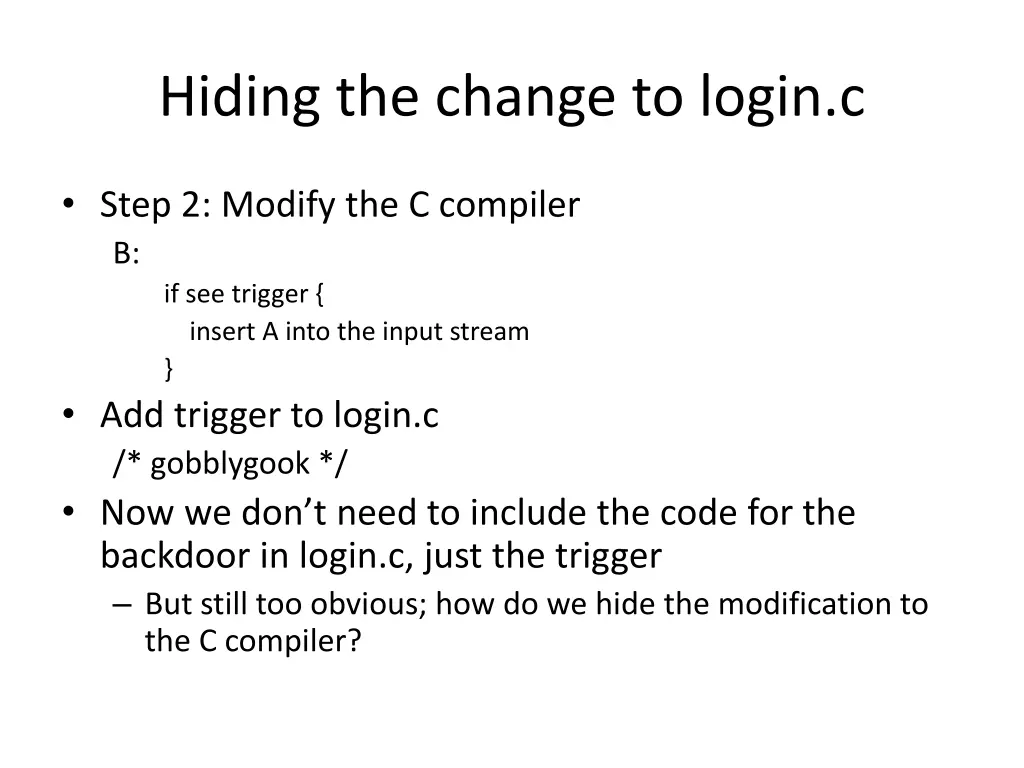 Hiding the change to login.c

• Step 2: Modify the C compiler
B:
if see trigger {
insert A into the input stream
}

• Add trigger to login.c
/* gobblygook */

• Now we don't need to include the code for the backdoor in login.c, just the trigger
– But still too obvious; how do we hide the modification to the C compiler?